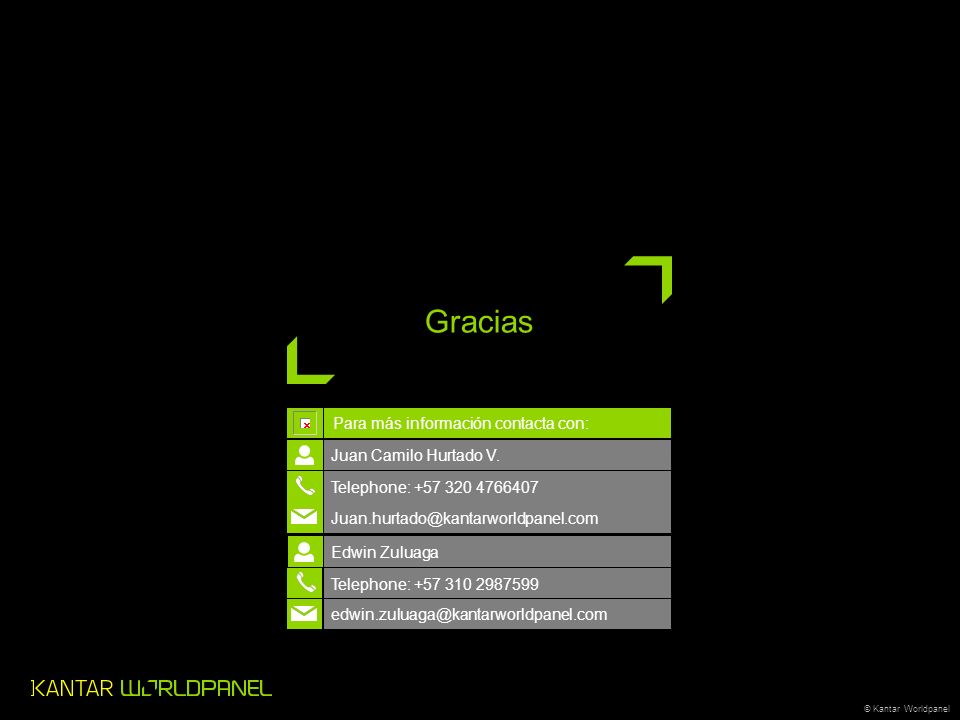 Gracias

Para más información contacta con:

Juan Camilo Hurtado V.

Telephone: +57 320 4766407

Juan.hurtado@kantarworldpanel.com

Edwin Zuluaga

Telephone: +57 310 2987599

edwin.zuluaga@kantarworldpanel.com

KANTAR WORLDPANEL

© Kantar Worldpanel